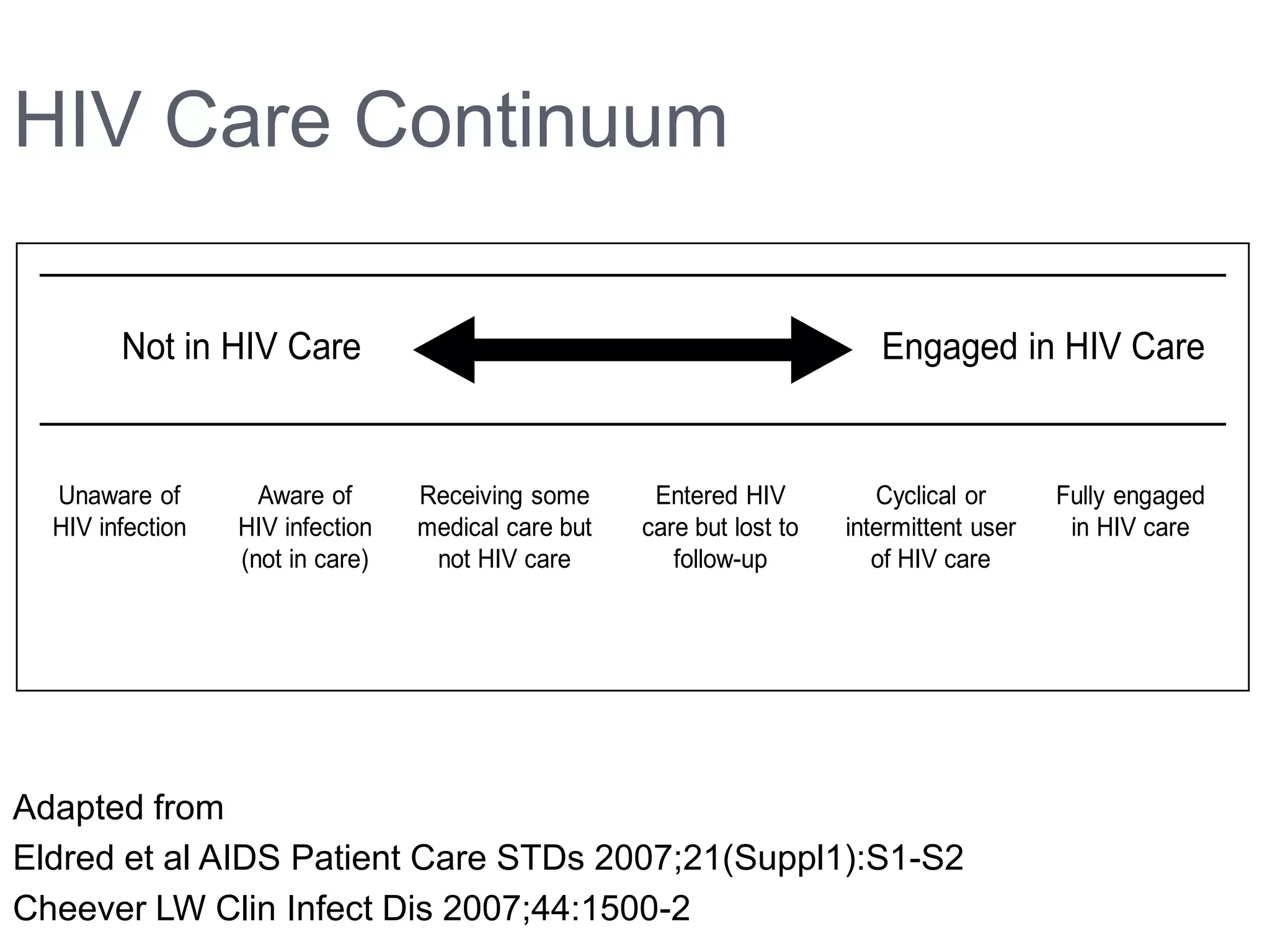 HIV Care Continuum

Not in HIV Care

Engaged in HIV Care

Unaware of HIV infection

Aware of HIV infection (not in care)

Receiving some medical care but not HIV care

Entered HIV care but lost to follow-up

Cyclical or intermittent user of HIV care

Fully engaged in HIV care

Adapted from
Eldred et al AIDS Patient Care STDs 2007;21(Suppl1):S1-S2
Cheever LW Clin Infect Dis 2007;44:1500-2